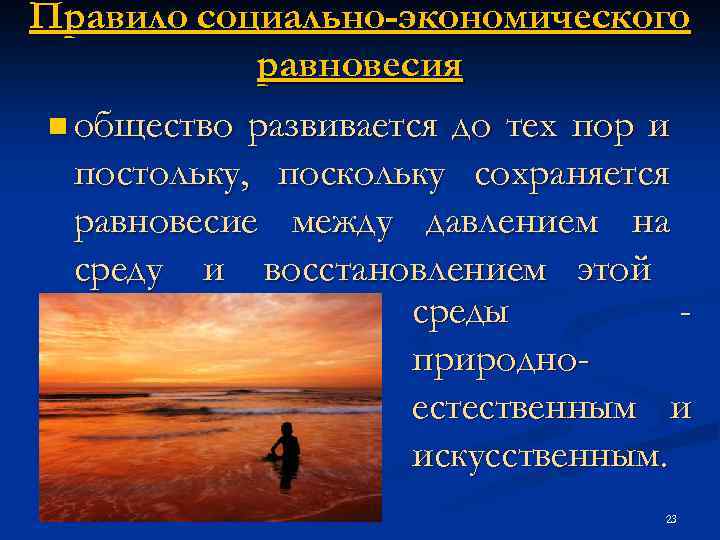 Правило социально-экономического равновесия

общество развивается до тех пор и постольку, поскольку сохраняется равновесие между давлением на среду и восстановлением этой среды - природно-естественным и искусственным.

23